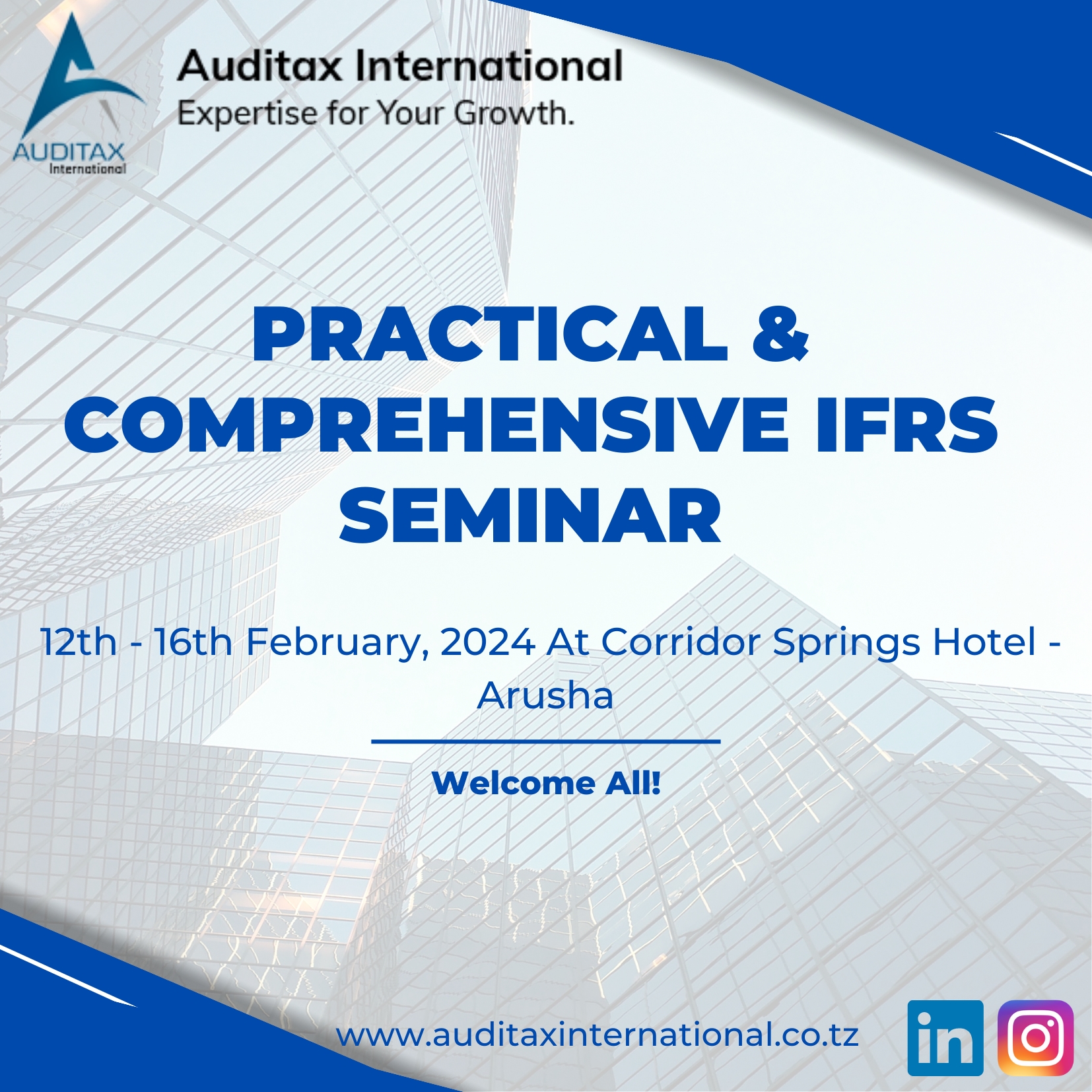 AUDITAX International

Auditax International
Expertise for Your Growth.

PRACTICAL & COMPREHENSIVE IFRS SEMINAR

12th - 16th February, 2024 At Corridor Springs Hotel - Arusha

Welcome All!

www.auditaxinternational.co.tz

in